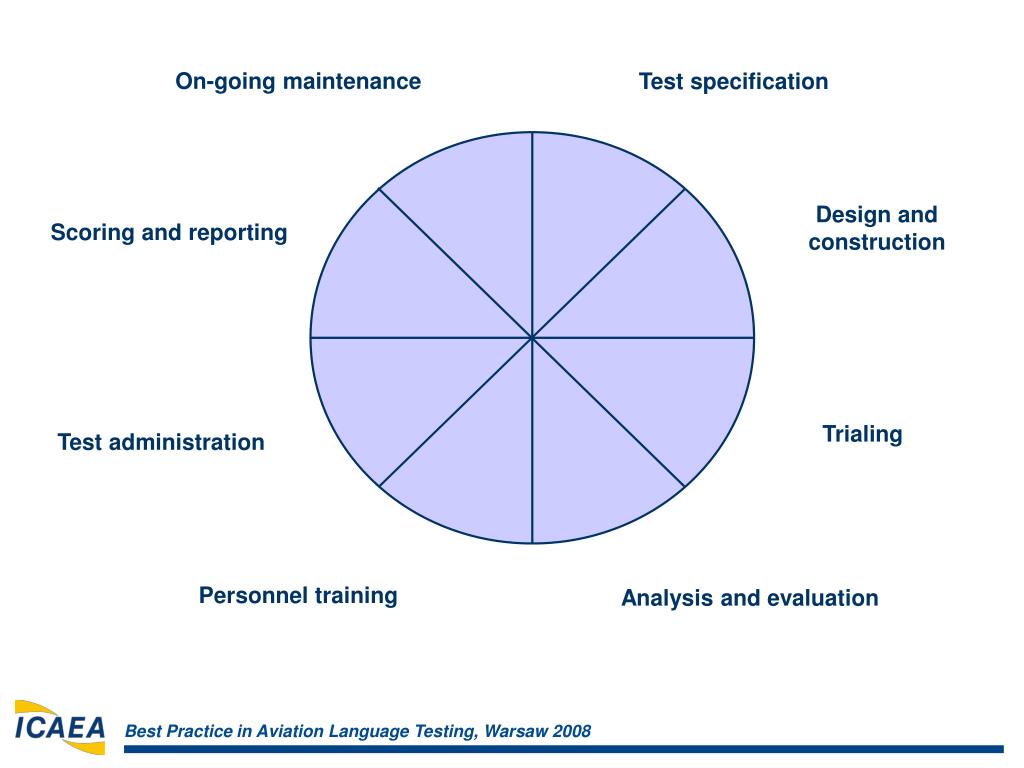 On-going maintenance

Test specification

Scoring and reporting

Design and construction

Test administration

Trialing

Personnel training

Analysis and evaluation

ICAEA

Best Practice in Aviation Language Testing, Warsaw 2008